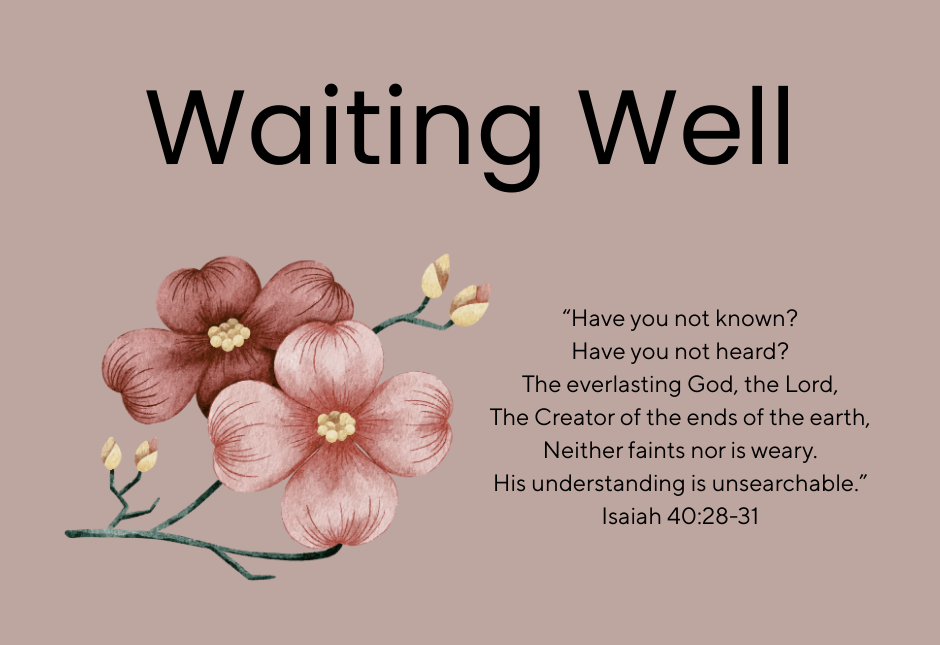 Waiting Well

“Have you not known?
Have you not heard?
The everlasting God, the Lord,
The Creator of the ends of the earth,
Neither faints nor is weary.
His understanding is unsearchable.”
Isaiah 40:28-31